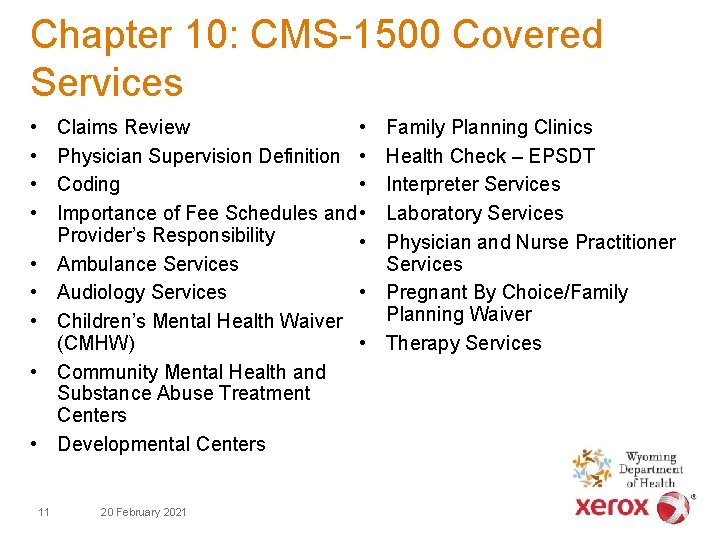 Chapter 10: CMS-1500 Covered Services

• Claims Review
• Physician Supervision Definition
• Coding
• Importance of Fee Schedules and Provider's Responsibility
• Ambulance Services
• Audiology Services
• Children's Mental Health Waiver (CMHW)
• Community Mental Health and Substance Abuse Treatment Centers
• Developmental Centers

• Family Planning Clinics
• Health Check – EPSDT
• Interpreter Services
• Laboratory Services
• Physician and Nurse Practitioner Services
• Pregnant By Choice/Family Planning Waiver
• Therapy Services

Wyoming Department of Health

xerox

11 20 February 2021